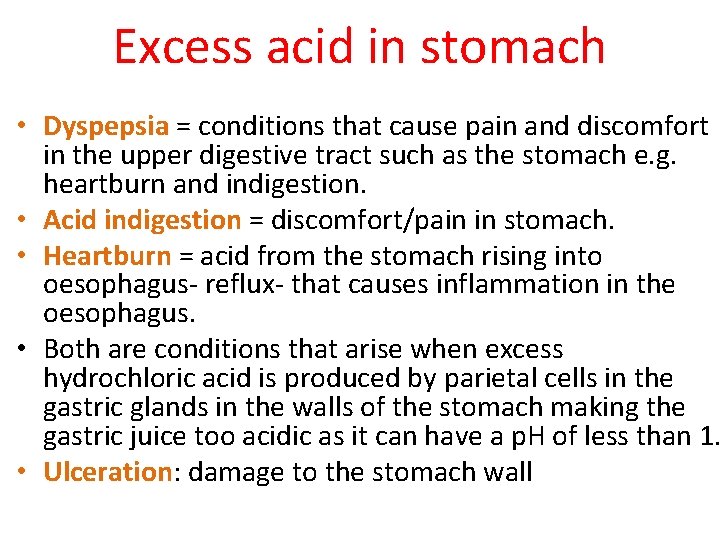 Excess acid in stomach

• Dyspepsia = conditions that cause pain and discomfort in the upper digestive tract such as the stomach e.g. heartburn and indigestion.
• Acid indigestion = discomfort/pain in stomach.
• Heartburn = acid from the stomach rising into oesophagus- reflux- that causes inflammation in the oesophagus.
• Both are conditions that arise when excess hydrochloric acid is produced by parietal cells in the gastric glands in the walls of the stomach making the gastric juice too acidic as it can have a pH of less than 1.
• Ulceration: damage to the stomach wall